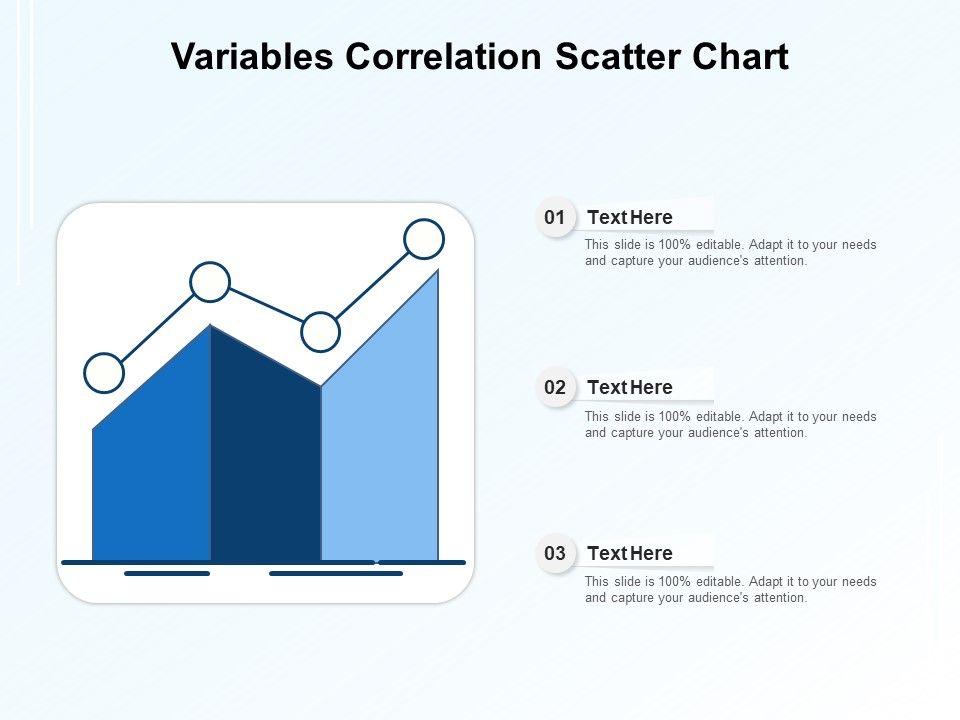 Variables Correlation Scatter Chart

01 Text Here
This slide is 100% editable. Adapt it to your needs and capture your audience's attention.

02 Text Here
This slide is 100% editable. Adapt it to your needs and capture your audience's attention.

03 Text Here
This slide is 100% editable. Adapt it to your needs and capture your audience's attention.